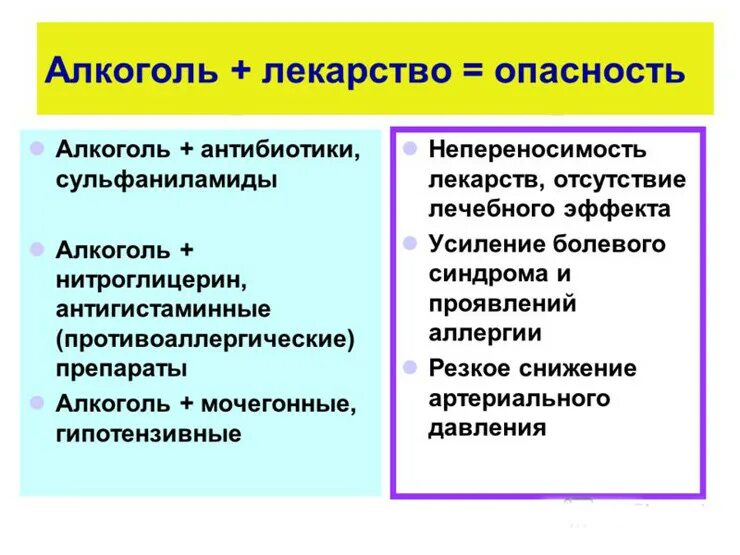 Алкоголь + лекарство = опасность

Алкоголь + антибиотики, сульфаниламиды

Алкоголь + нитроглицерин, антигистаминные (противоаллергические) препараты

Алкоголь + мочегонные, гипотензивные

Непереносимость лекарств, отсутствие лечебного эффекта

Усиление болевого синдрома и проявлений аллергии

Резкое снижение артериального давления